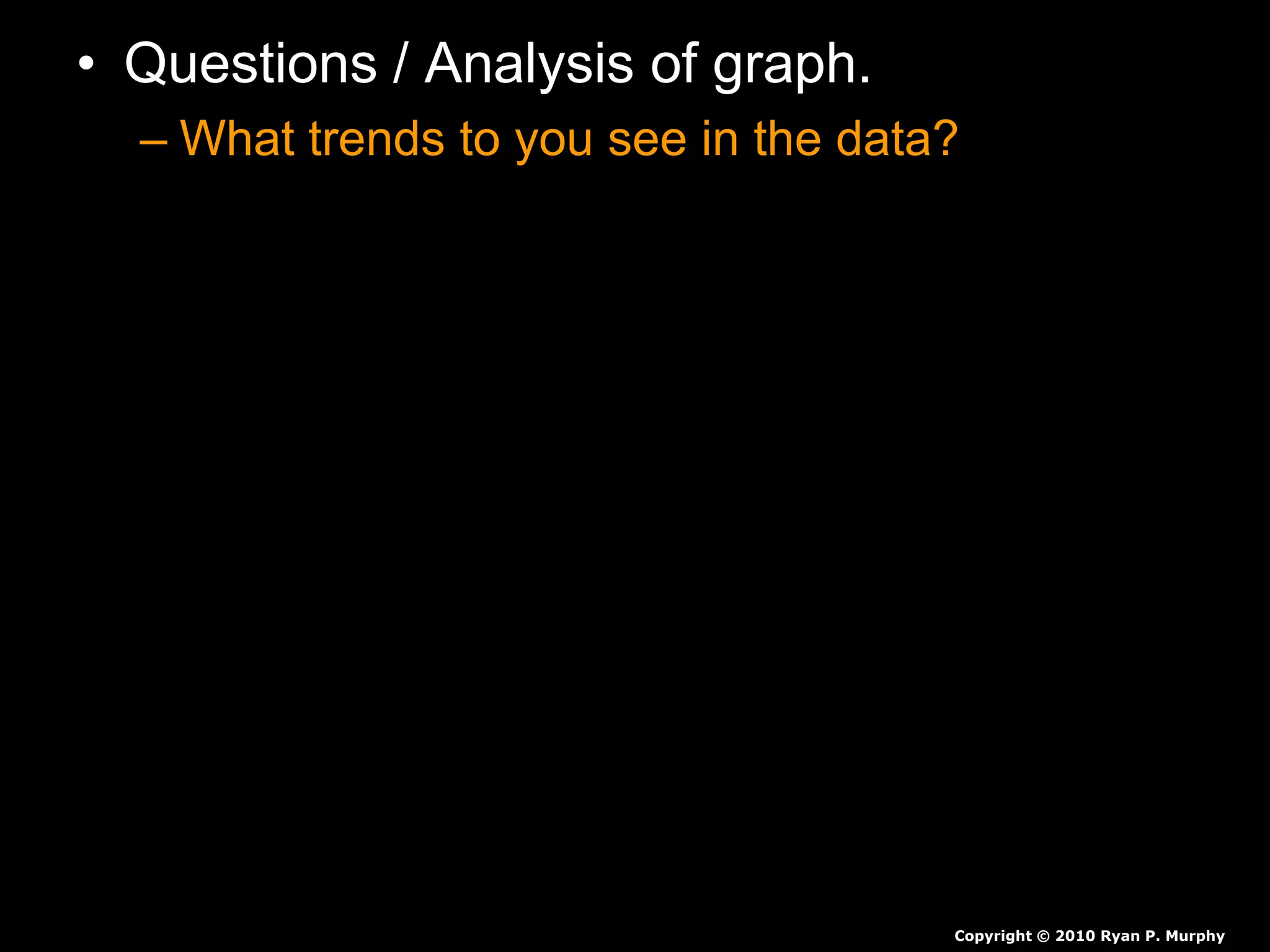 • Questions / Analysis of graph.

– What trends to you see in the data?

Copyright © 2010 Ryan P. Murphy